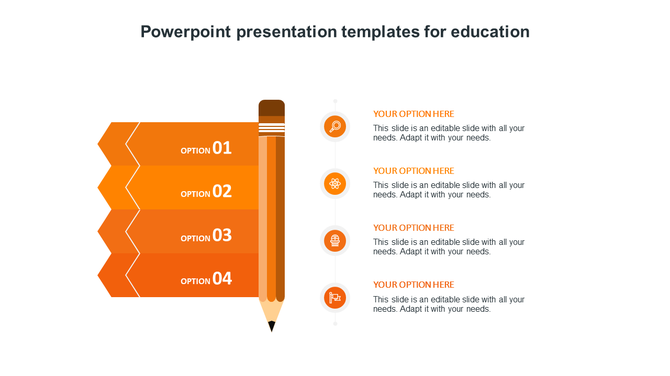 Powerpoint presentation templates for education

OPTION 01

OPTION 02

OPTION 03

OPTION 04

YOUR OPTION HERE
This slide is an editable slide with all your needs. Adapt it with your needs.

YOUR OPTION HERE
This slide is an editable slide with all your needs. Adapt it with your needs.

YOUR OPTION HERE
This slide is an editable slide with all your needs. Adapt it with your needs.

YOUR OPTION HERE
This slide is an editable slide with all your needs. Adapt it with your needs.